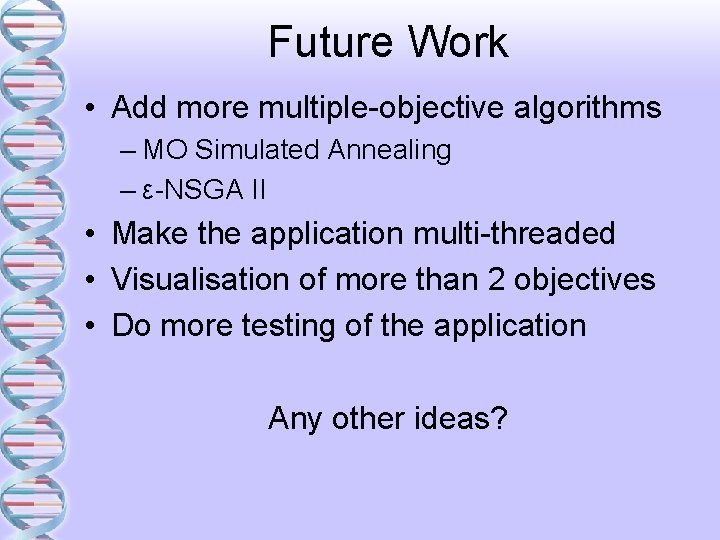 Future Work

• Add more multiple-objective algorithms
– MO Simulated Annealing
– ε-NSGA II
• Make the application multi-threaded
• Visualisation of more than 2 objectives
• Do more testing of the application

Any other ideas?